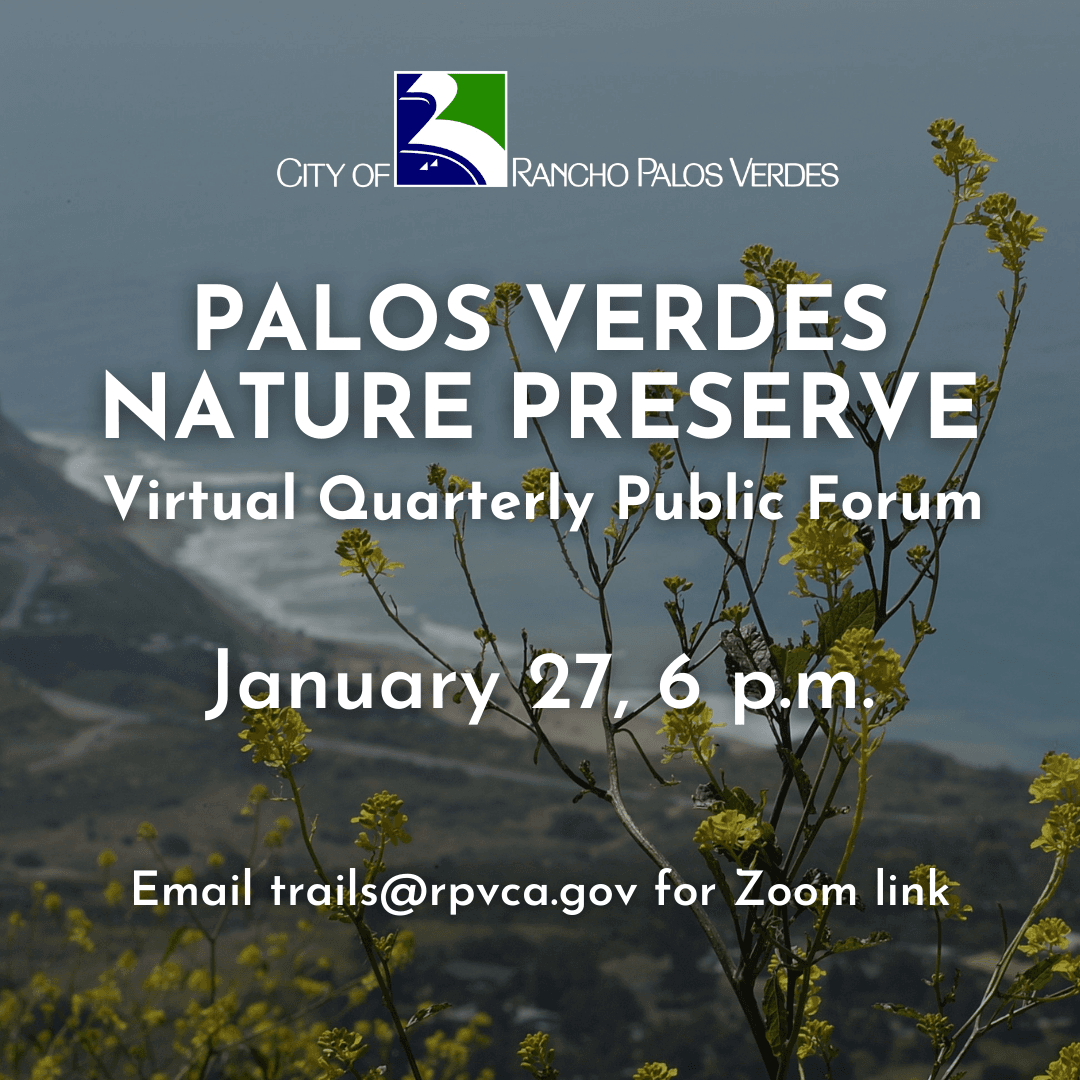 CITY OF RANCHO PALOS VERDES

PALOS VERDES NATURE PRESERVE

Virtual Quarterly Public Forum

January 27, 6 p.m.

Email trails@rpvca.gov for Zoom link